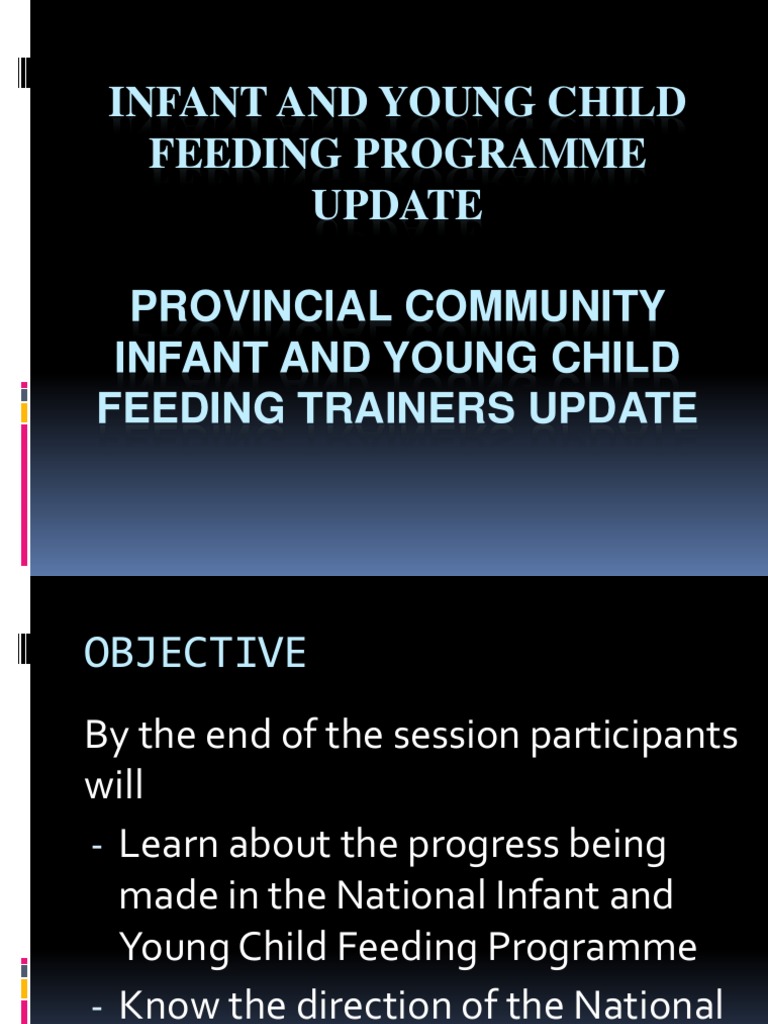 INFANT AND YOUNG CHILD FEEDING PROGRAMME UPDATE

PROVINCIAL COMMUNITY INFANT AND YOUNG CHILD FEEDING TRAINERS UPDATE

OBJECTIVE

By the end of the session participants will

- Learn about the progress being made in the National Infant and Young Child Feeding Programme

- Know the direction of the National